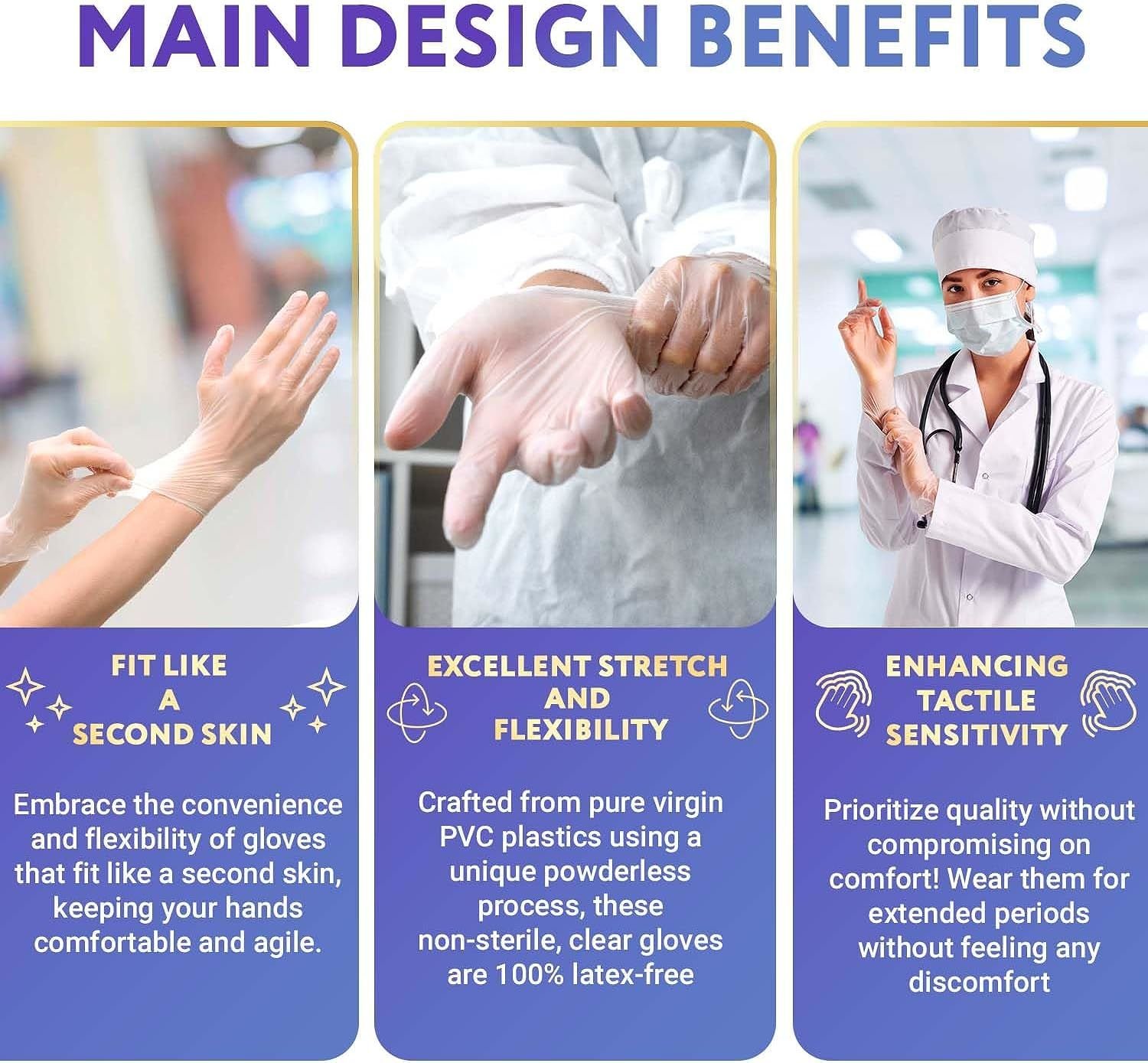 MAIN DESIGN BENEFITS

FIT LIKE A SECOND SKIN

Embrace the convenience and flexibility of gloves that fit like a second skin, keeping your hands comfortable and agile.

EXCELLENT STRETCH AND FLEXIBILITY

Crafted from pure virgin PVC plastics using a unique powderless process, these non-sterile, clear gloves are 100% latex-free

ENHANCING TACTILE SENSITIVITY

Prioritize quality without compromising on comfort! Wear them for extended periods without feeling any discomfort